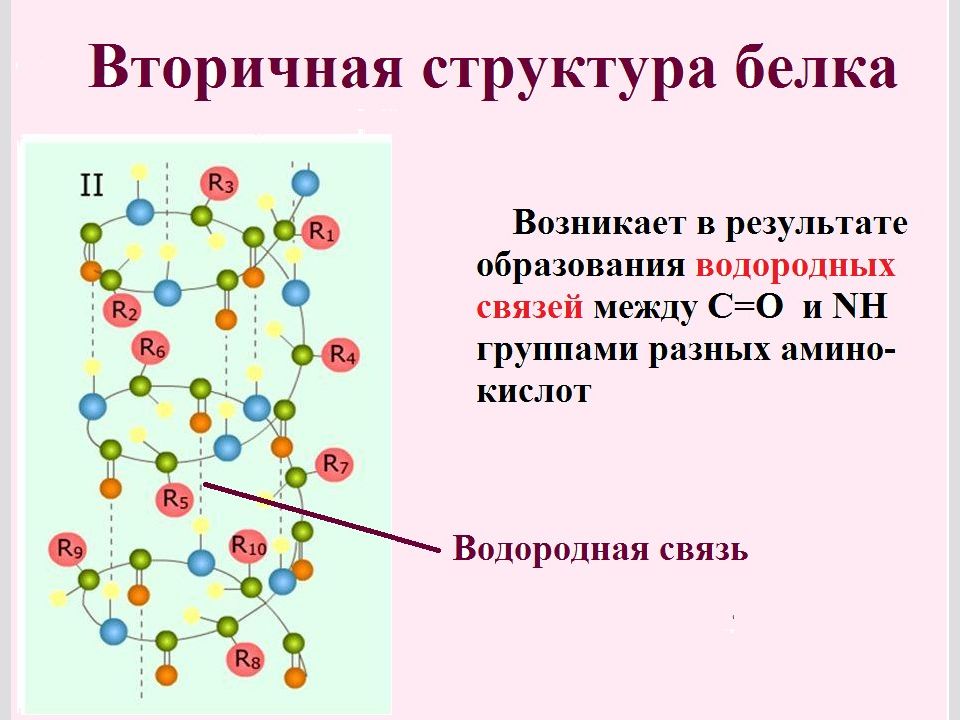 Вторичная структура белка

II

$R_3$ $R_1$ $R_2$ $R_6$ $R_4$ $R_7$ $R_5$ $R_9$ $R_{10}$ $R_8$

Возникает в результате образования водородных связей между C=O и NH группами разных аминокислот

Водородная связь